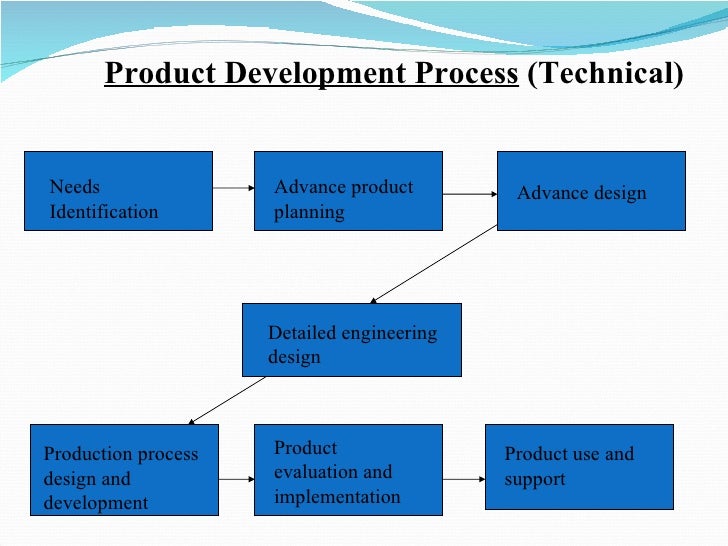 Product Development Process (Technical)

Needs Identification

Advance product planning

Advance design

Detailed engineering design

Production process design and development

Product evaluation and implementation

Product use and support